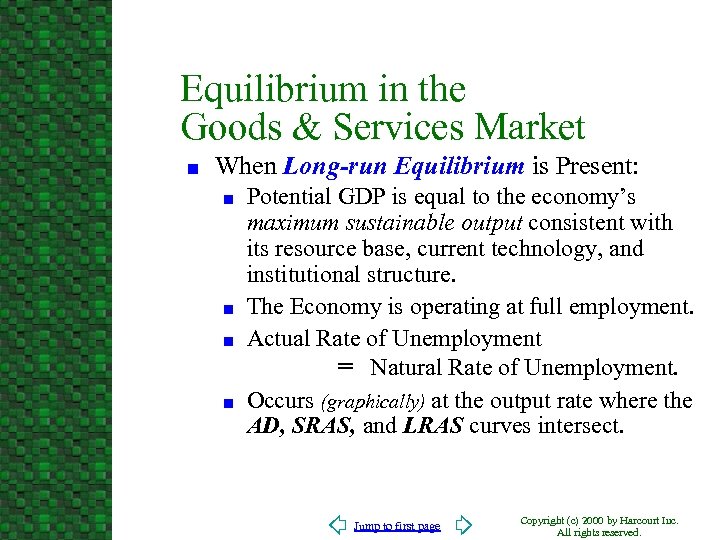 Equilibrium in the Goods & Services Market

When Long-run Equilibrium is Present:

Potential GDP is equal to the economy's maximum sustainable output consistent with its resource base, current technology, and institutional structure.

The Economy is operating at full employment.

Actual Rate of Unemployment = Natural Rate of Unemployment.

Occurs (graphically) at the output rate where the AD, SRAS, and LRAS curves intersect.

Jump to first page

Copyright (c) 2000 by Harcourt Inc. All rights reserved.